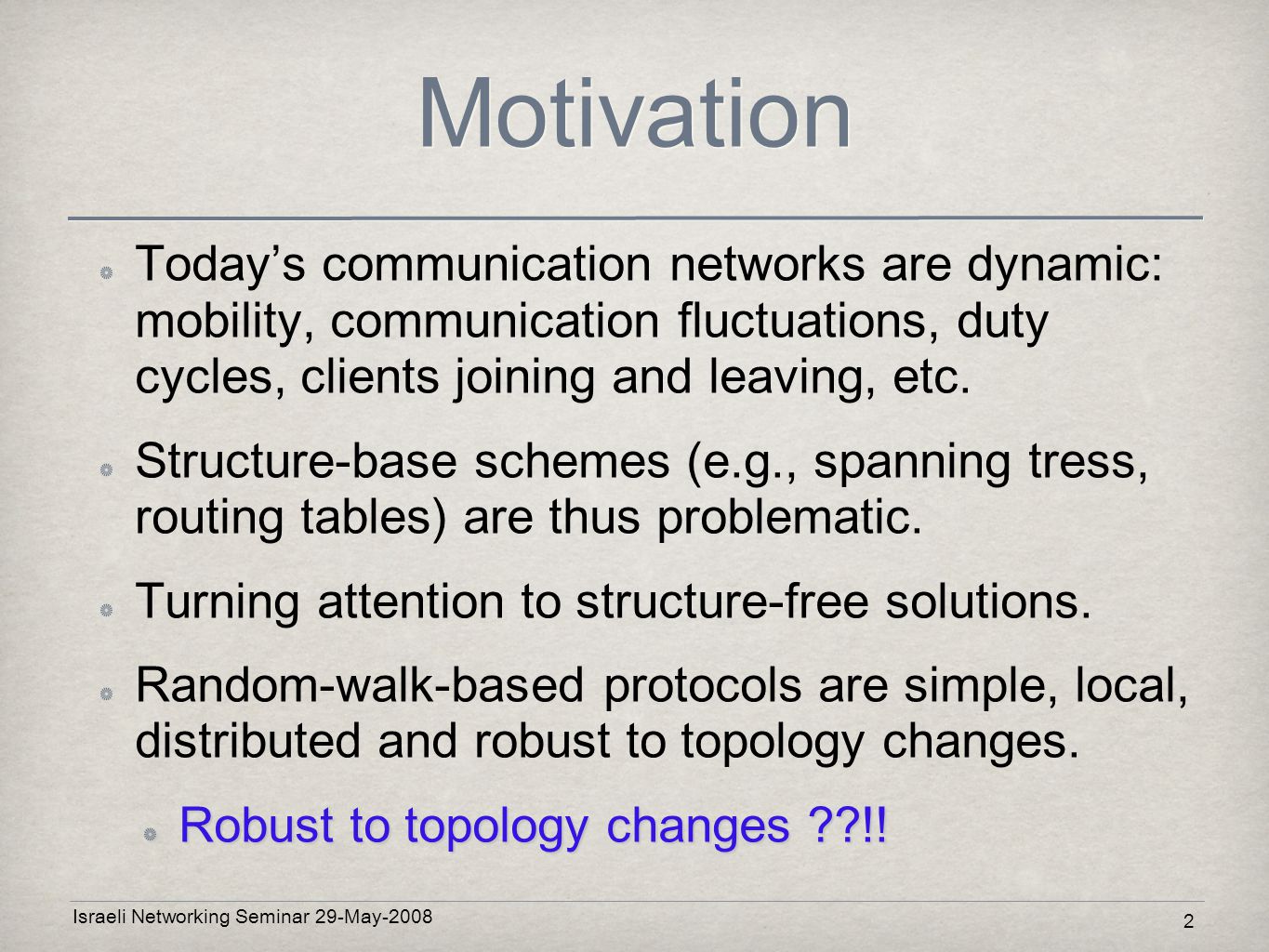 Motivation

Today’s communication networks are dynamic: mobility, communication fluctuations, duty cycles, clients joining and leaving, etc.

Structure-base schemes (e.g., spanning tress, routing tables) are thus problematic.

Turning attention to structure-free solutions.

Random-walk-based protocols are simple, local, distributed and robust to topology changes.

Robust to topology changes ??!!

Israeli Networking Seminar 29-May-2008

2